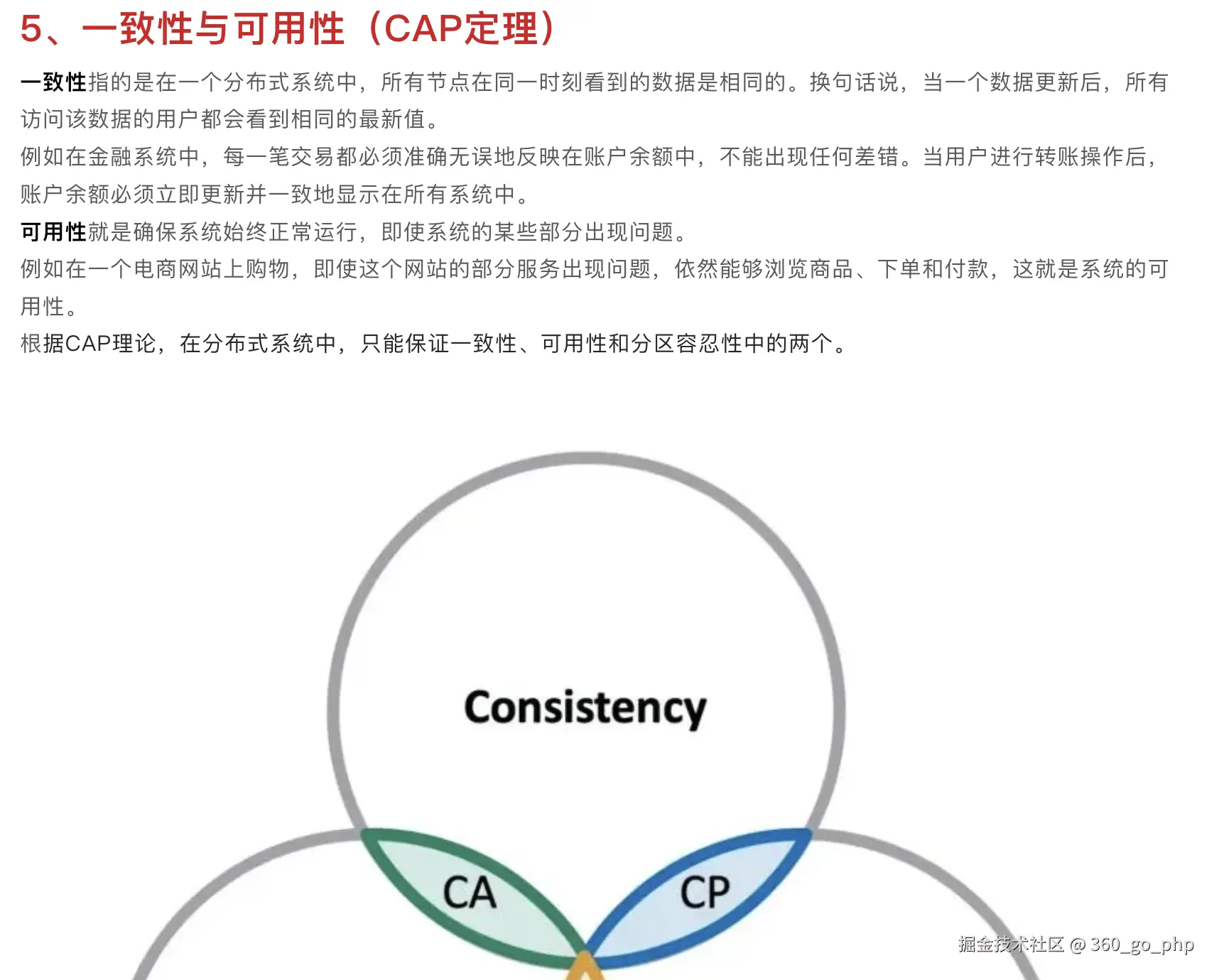 5、一致性与可用性（CAP定理）

一致性指的是在一个分布式系统中，所有节点在同一时刻看到的数据是相同的。换句话说，当一个数据更新后，所有访问该数据的用户都会看到相同的最新值。

例如在金融系统中，每一笔交易都必须准确无误地反映在账户余额中，不能出现任何差错。当用户进行转账操作后，账户余额必须立即更新并一致地显示在所有系统中。

可用性就是确保系统始终正常运行，即使系统的某些部分出现问题。

例如在一个电商网站上购物，即使这个网站的部分服务出现问题，依然能够浏览商品、下单和付款，这就是系统的可用性。

根据CAP理论，在分布式系统中，只能保证一致性、可用性和分区容忍性中的两个。

Consistency

CA

CP

掘金技术社区 @ 360_go_php